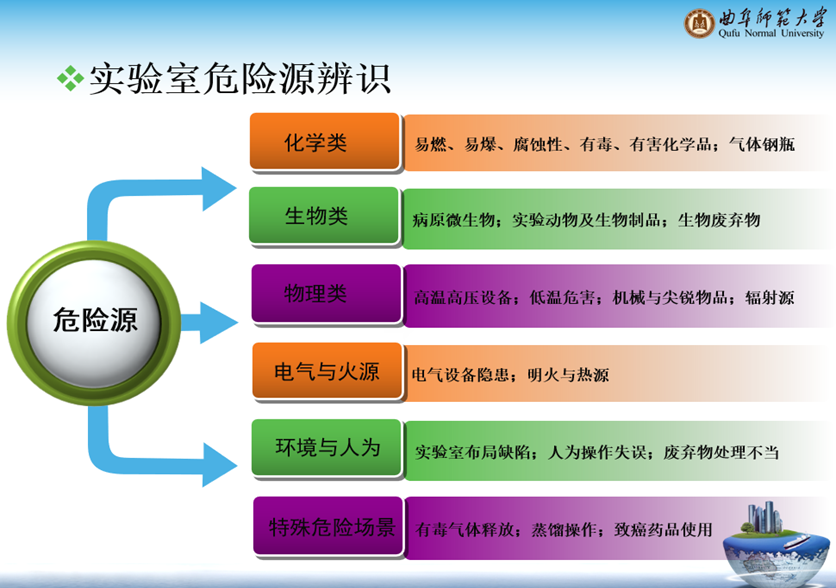 曲阜師範大學
Qufu Normal University

❖实验室危险源辨识

危险源

化学类
易燃、易爆、腐蚀性、有毒、有害化学品；气体钢瓶

生物类
病原微生物；实验动物及生物制品；生物废弃物

物理类
高温高压设备；低温危害；机械与尖锐物品；辐射源

电气与火源
电气设备隐患；明火与热源

环境与人为
实验室布局缺陷；人为操作失误；废弃物处理不当

特殊危险场景
有毒气体释放；蒸馏操作；致癌药品使用